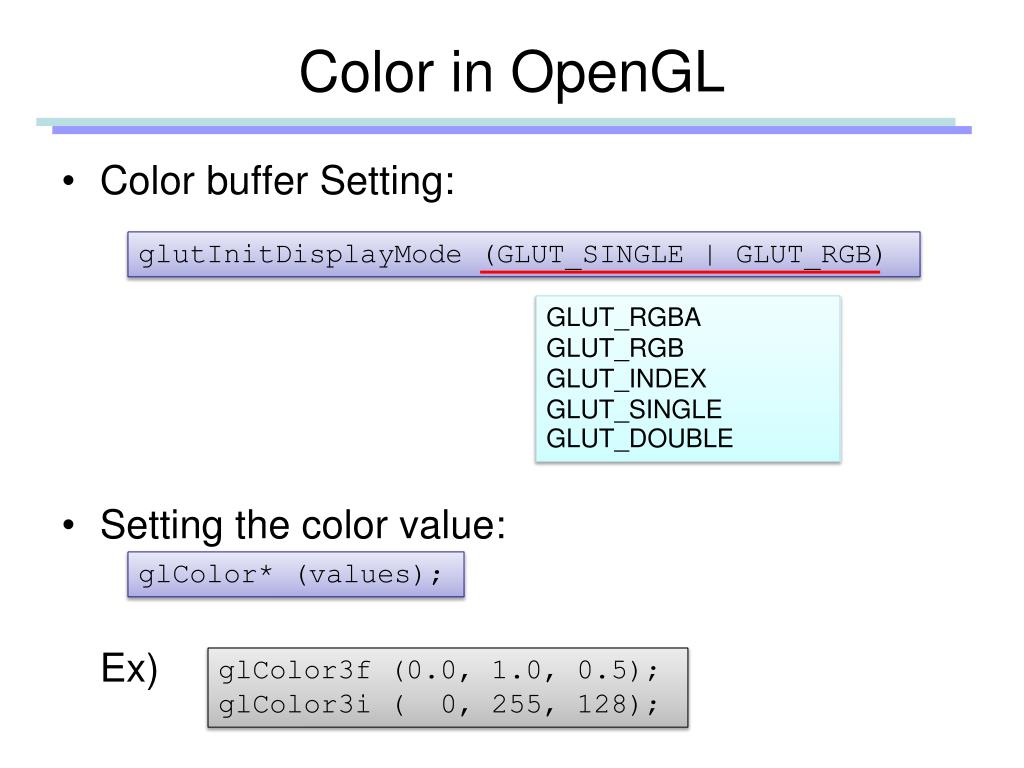 Color in OpenGL

• Color buffer Setting:

glutInitDisplayMode (GLUT_SINGLE | GLUT_RGB)

GLUT_RGBA
GLUT_RGB
GLUT_INDEX
GLUT_SINGLE
GLUT_DOUBLE

• Setting the color value:

glColor* (values);

Ex)

glColor3f (0.0, 1.0, 0.5);
glColor3i ( 0, 255, 128);